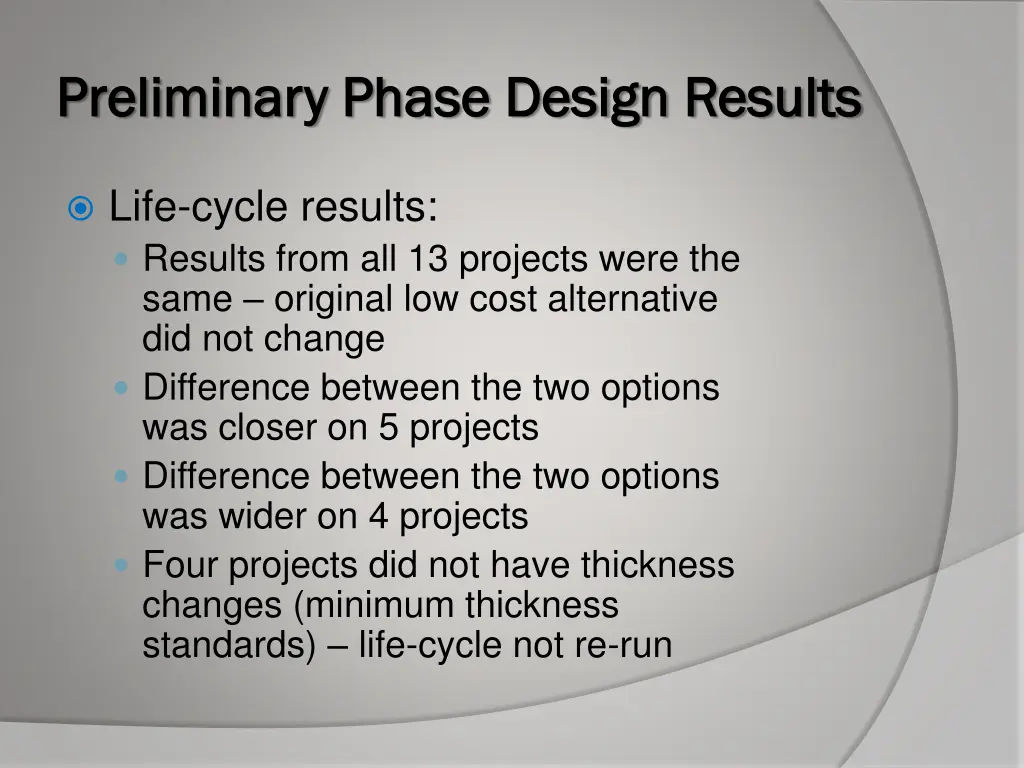 Preliminary Phase Design Results

Life-cycle results:

Results from all 13 projects were the same – original low cost alternative did not change

Difference between the two options was closer on 5 projects

Difference between the two options was wider on 4 projects

Four projects did not have thickness changes (minimum thickness standards) – life-cycle not re-run